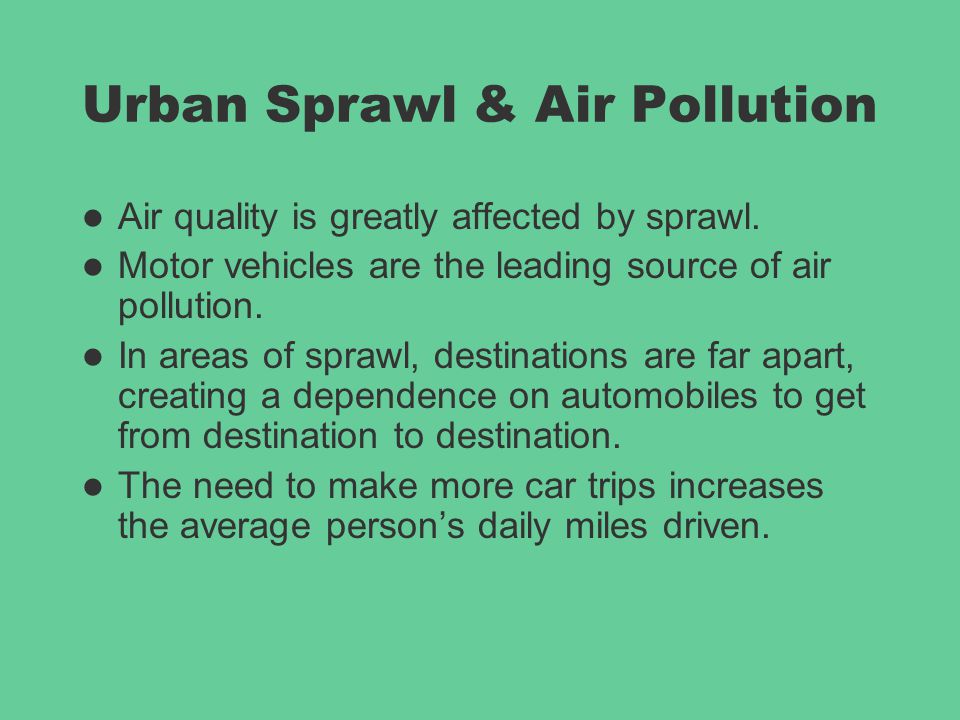 Urban Sprawl & Air Pollution

● Air quality is greatly affected by sprawl.
● Motor vehicles are the leading source of air pollution.
● In areas of sprawl, destinations are far apart, creating a dependence on automobiles to get from destination to destination.
● The need to make more car trips increases the average person’s daily miles driven.